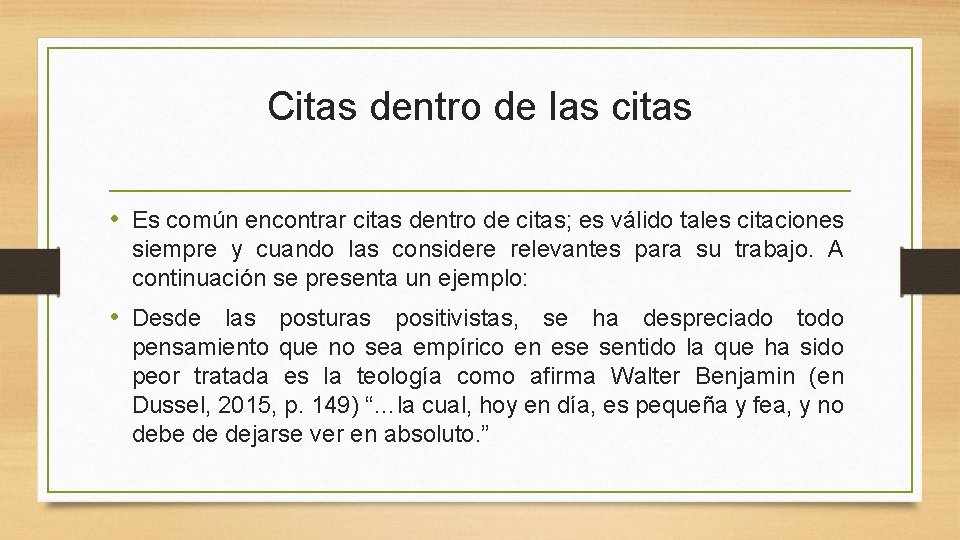 Citas dentro de las citas

• Es común encontrar citas dentro de citas; es válido tales citaciones siempre y cuando las considere relevantes para su trabajo. A continuación se presenta un ejemplo:

• Desde las posturas positivistas, se ha despreciado todo pensamiento que no sea empírico en ese sentido la que ha sido peor tratada es la teología como afirma Walter Benjamin (en Dussel, 2015, p. 149) “…la cual, hoy en día, es pequeña y fea, y no debe de dejarse ver en absoluto.”